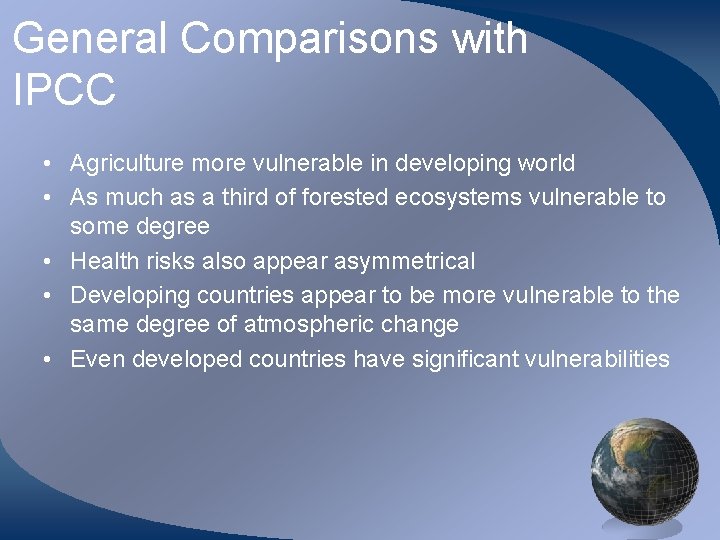 General Comparisons with IPCC

• Agriculture more vulnerable in developing world
• As much as a third of forested ecosystems vulnerable to some degree
• Health risks also appear asymmetrical
• Developing countries appear to be more vulnerable to the same degree of atmospheric change
• Even developed countries have significant vulnerabilities